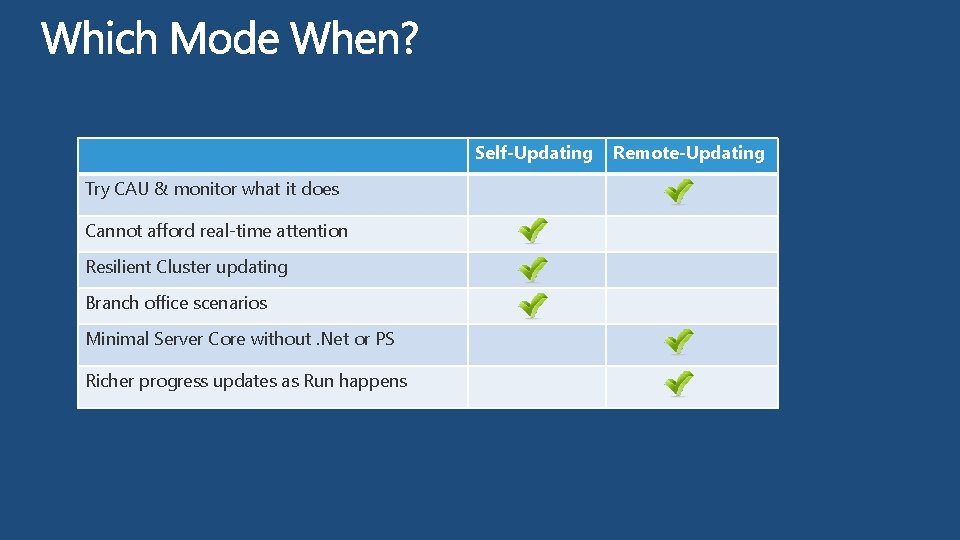 Which Mode When?

| | Self-Updating | Remote-Updating |
|---|---|---|
| Try CAU & monitor what it does | | ✓ |
| Cannot afford real-time attention | ✓ | |
| Resilient Cluster updating | ✓ | |
| Branch office scenarios | ✓ | |
| Minimal Server Core without .Net or PS | | ✓ |
| Richer progress updates as Run happens | | ✓ |